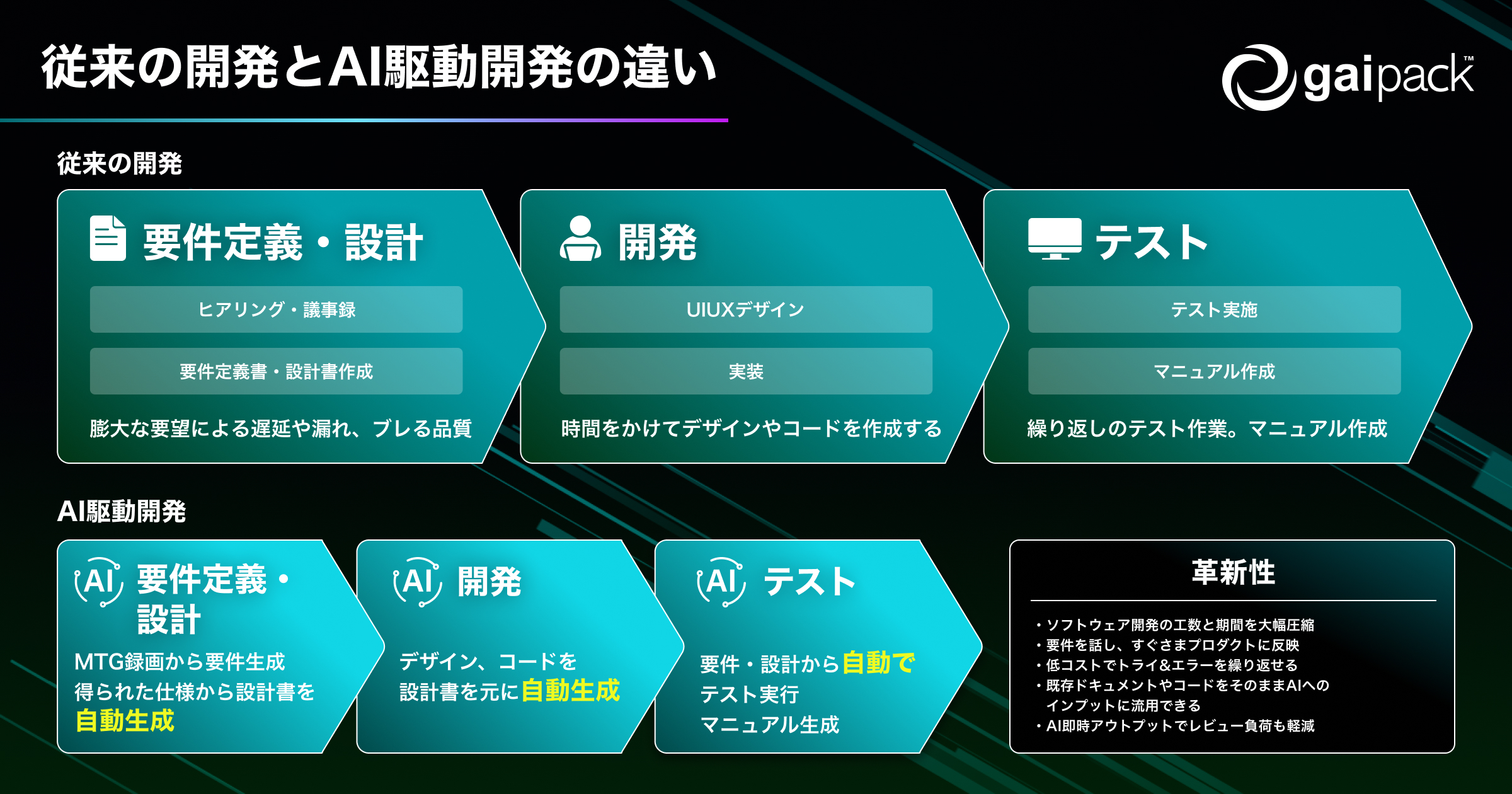 従来の開発とAI駆動開発の違い

gaipack™

従来の開発

要件定義・設計

ヒアリング・議事録

要件定義書・設計書作成

膨大な要望による遅延や漏れ、ブレる品質

開発

UIUXデザイン

実装

時間をかけてデザインやコードを作成する

テスト

テスト実施

マニュアル作成

繰り返しのテスト作業。マニュアル作成

AI駆動開発

AI 要件定義・設計

MTG録画から要件生成
得られた仕様から設計書を
自動生成

AI 開発

デザイン、コードを
設計書を元に自動生成

AI テスト

要件・設計から自動で
テスト実行
マニュアル生成

革新性

・ソフトウェア開発の工数と期間を大幅圧縮
・要件を話し、すぐさまプロダクトに反映
・低コストでトライ&エラーを繰り返せる
・既存ドキュメントやコードをそのままAIへのインプットに流用できる
・AI即時アウトプットでレビュー負荷も軽減